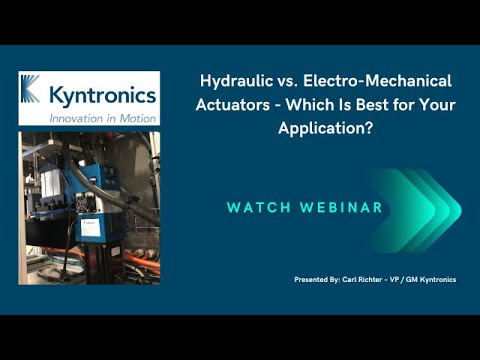 Kyntronics
Innovation in Motion

Hydraulic vs. Electro-Mechanical Actuators - Which Is Best for Your Application?

WATCH WEBINAR

Presented By: Carl Richter - VP / GM Kyntronics